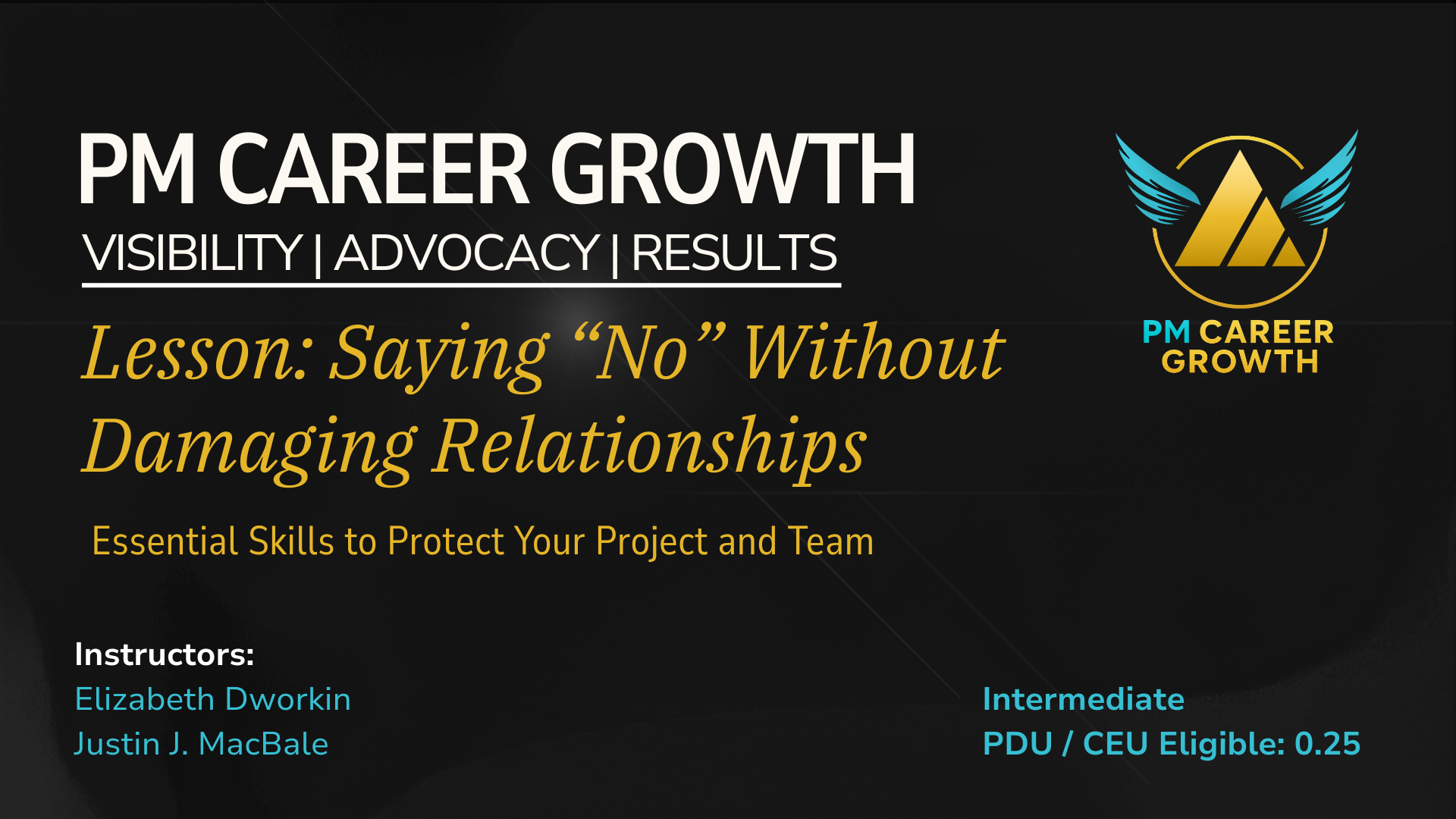 PM CAREER GROWTH
VISIBILITY | ADVOCACY | RESULTS

PM CAREER GROWTH

Lesson: Saying “No” Without Damaging Relationships

Essential Skills to Protect Your Project and Team

Instructors:
Elizabeth Dworkin
Justin J. MacBale

Intermediate
PDU / CEU Eligible: 0.25